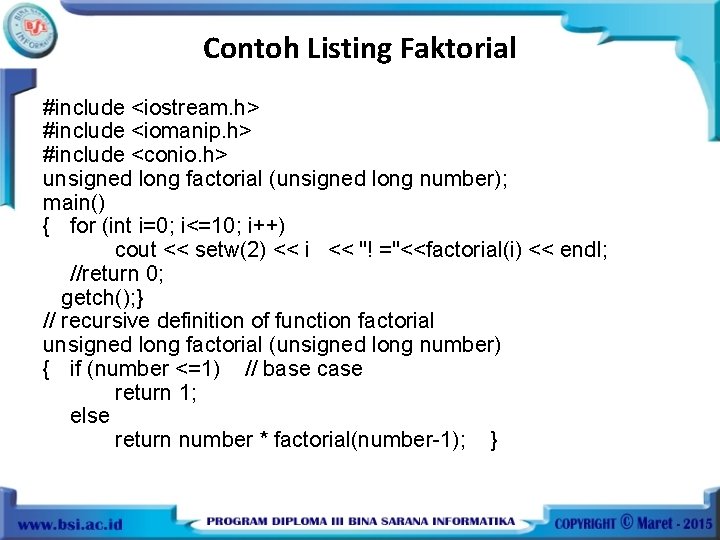 BSI BINA SARANA INFORMATIKA

Contoh Listing Faktorial

#include <iostream.h>
#include <iomanip.h>
#include <conio.h>
unsigned long factorial (unsigned long number);
main()
{ for (int i=0; i<=10; i++)
cout << setw(2) << i << "! ="<<factorial(i) << endl;
//return 0;
getch();}
// recursive definition of function factorial
unsigned long factorial (unsigned long number)
{ if (number <=1) // base case
return 1;
else
return number * factorial(number-1); }

www.bsi.ac.id PROGRAM DIPLOMA III BINA SARANA INFORMATIKA COPYRIGHT © Maret - 2015